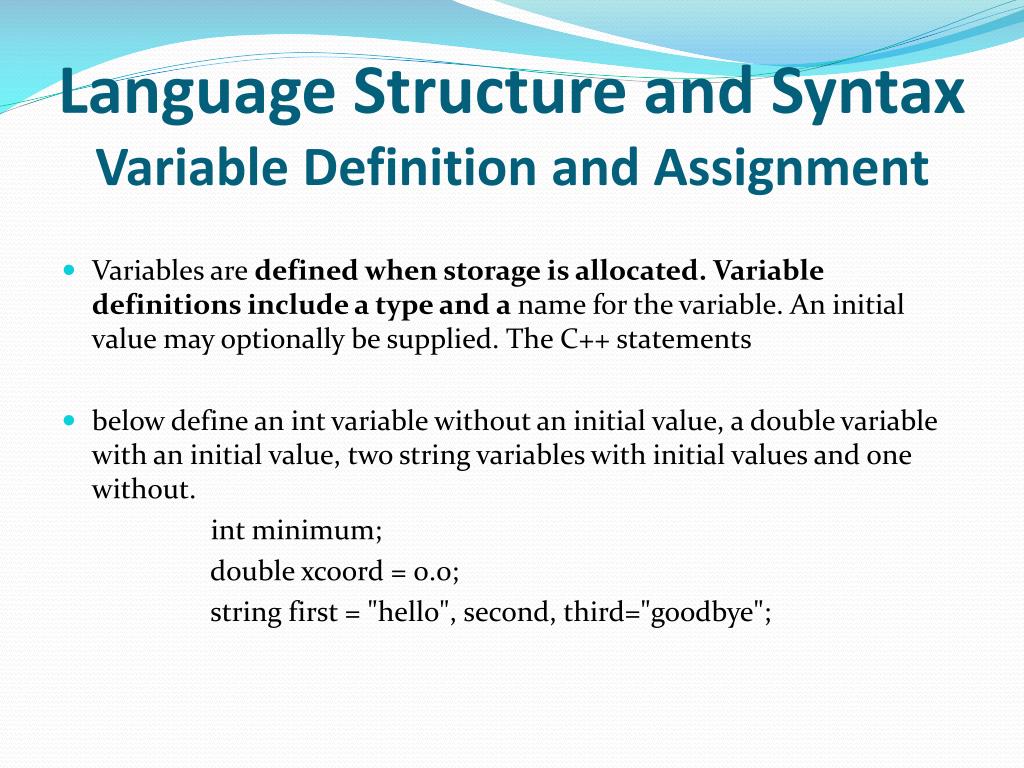 Language Structure and Syntax
Variable Definition and Assignment

Variables are defined when storage is allocated. Variable definitions include a type and a name for the variable. An initial value may optionally be supplied. The C++ statements

below define an int variable without an initial value, a double variable with an initial value, two string variables with initial values and one without.

int minimum;
double xcoord = 0.0;
string first = "hello", second, third="goodbye";